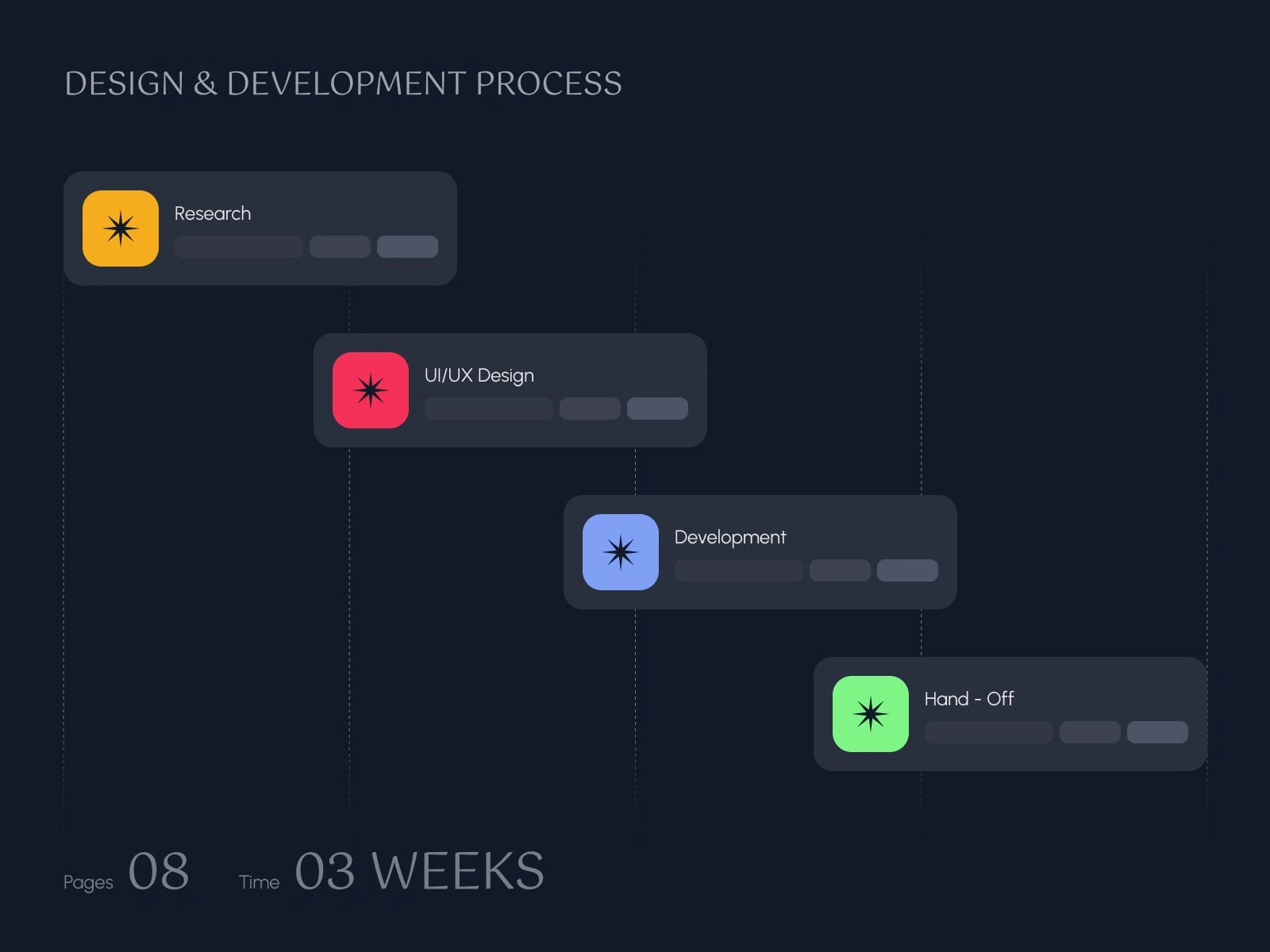 DESIGN & DEVELOPMENT PROCESS

Research

UI/UX Design

Development

Hand - Off

Pages 08 Time 03 WEEKS